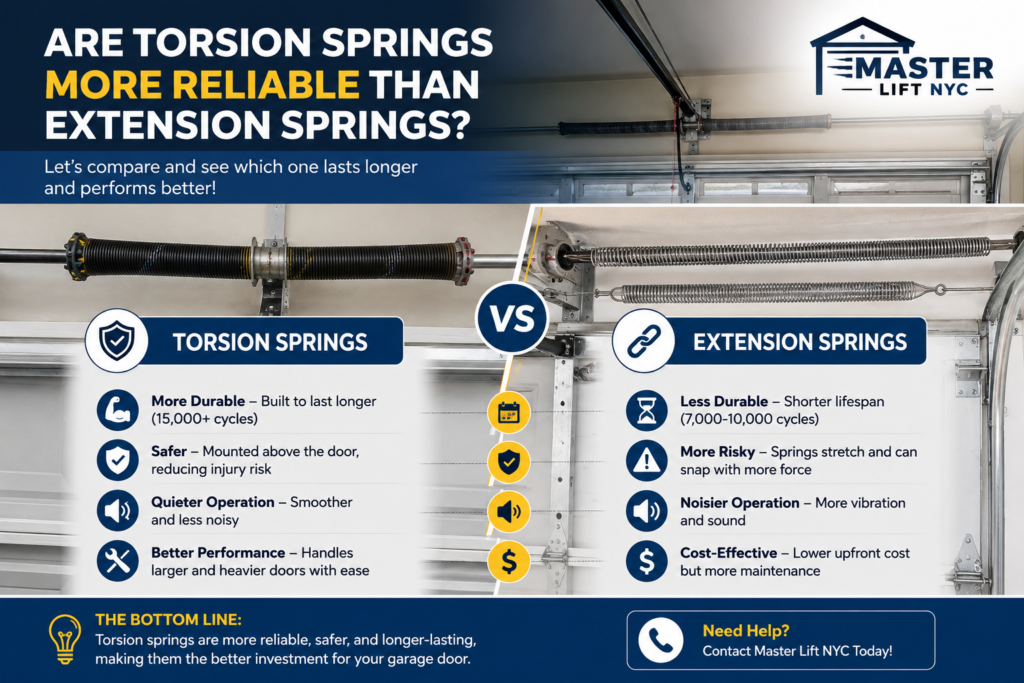 ARE TORSION SPRINGS MORE RELIABLE THAN EXTENSION SPRINGS?

Let's compare and see which one lasts longer and performs better!

MASTER LIFT NYC

TORSION SPRINGS

More Durable – Built to last longer (15,000+ cycles)

Safer – Mounted above the door, reducing injury risk

Quieter Operation – Smoother and less noisy

Better Performance – Handles larger and heavier doors with ease

VS

EXTENSION SPRINGS

Less Durable – Shorter lifespan (7,000-10,000 cycles)

More Risky – Springs stretch and can snap with more force

Noisier Operation – More vibration and sound

Cost-Effective – Lower upfront cost but more maintenance

THE BOTTOM LINE:
Torsion springs are more reliable, safer, and longer-lasting, making them the better investment for your garage door.

Need Help?
Contact Master Lift NYC Today!